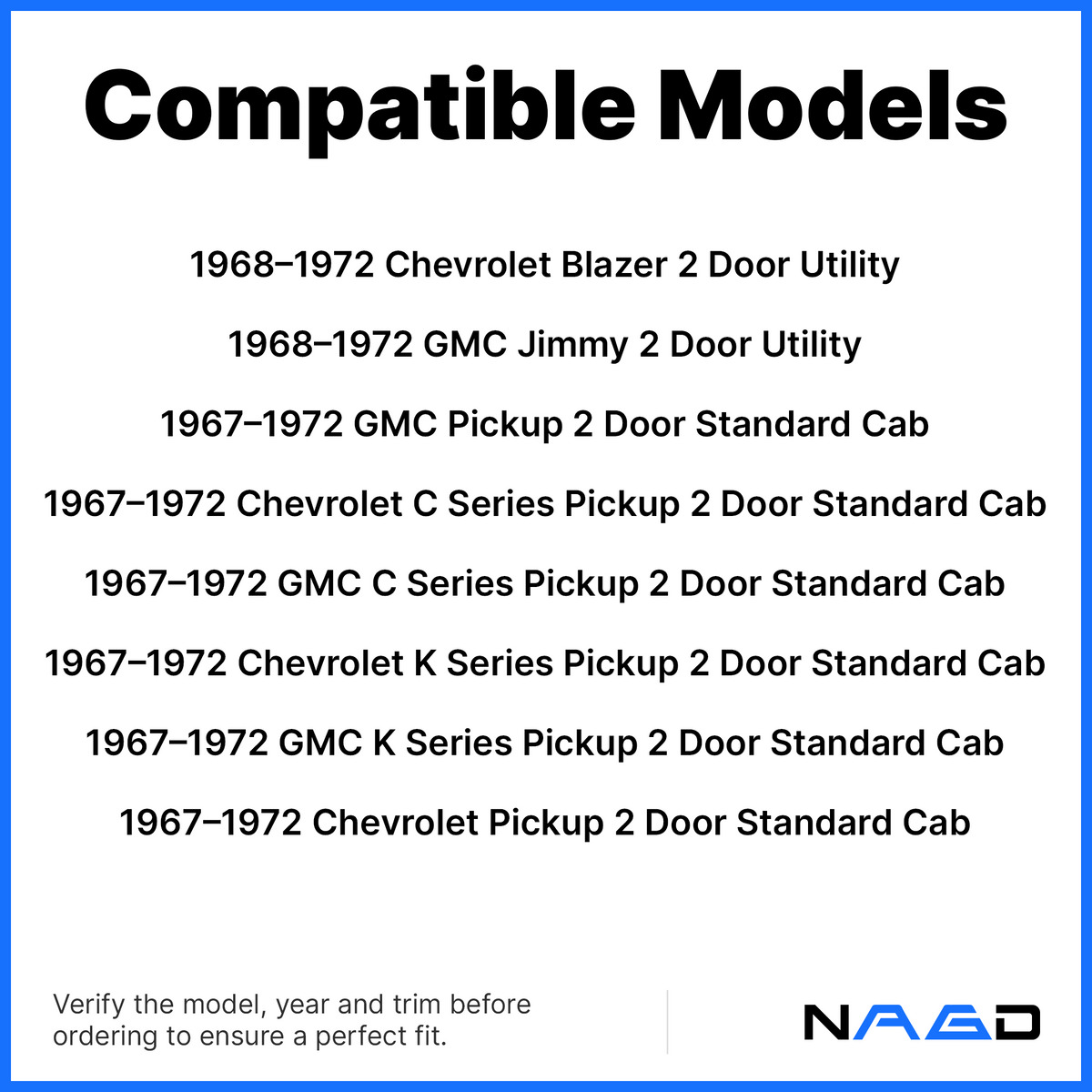 Compatible Models

1968–1972 Chevrolet Blazer 2 Door Utility

1968–1972 GMC Jimmy 2 Door Utility

1967–1972 GMC Pickup 2 Door Standard Cab

1967–1972 Chevrolet C Series Pickup 2 Door Standard Cab

1967–1972 GMC C Series Pickup 2 Door Standard Cab

1967–1972 Chevrolet K Series Pickup 2 Door Standard Cab

1967–1972 GMC K Series Pickup 2 Door Standard Cab

1967–1972 Chevrolet Pickup 2 Door Standard Cab

Verify the model, year and trim before ordering to ensure a perfect fit.

NAGD